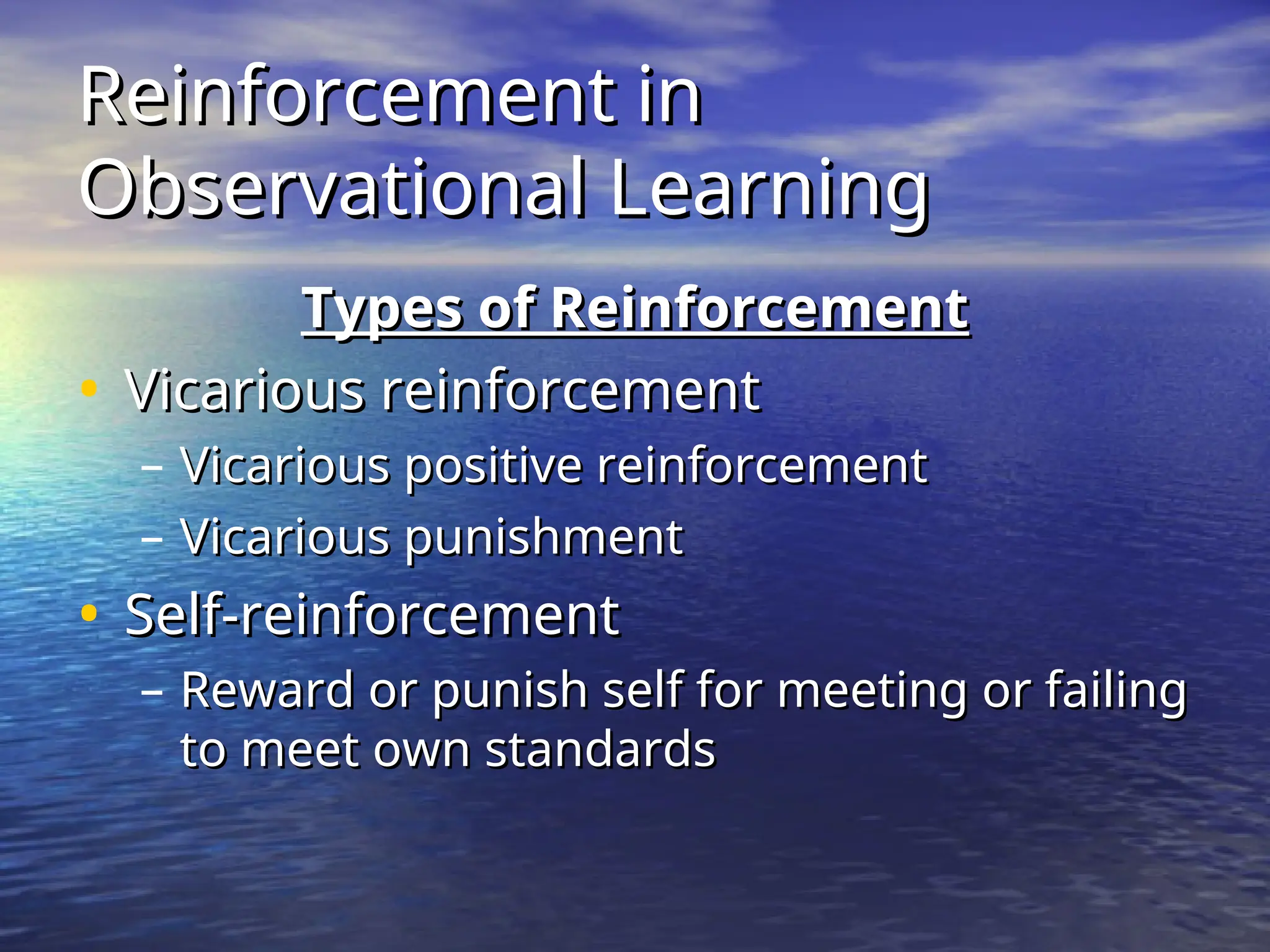 Reinforcement in Observational Learning

Types of Reinforcement

• Vicarious reinforcement
  – Vicarious positive reinforcement
  – Vicarious punishment
• Self-reinforcement
  – Reward or punish self for meeting or failing to meet own standards